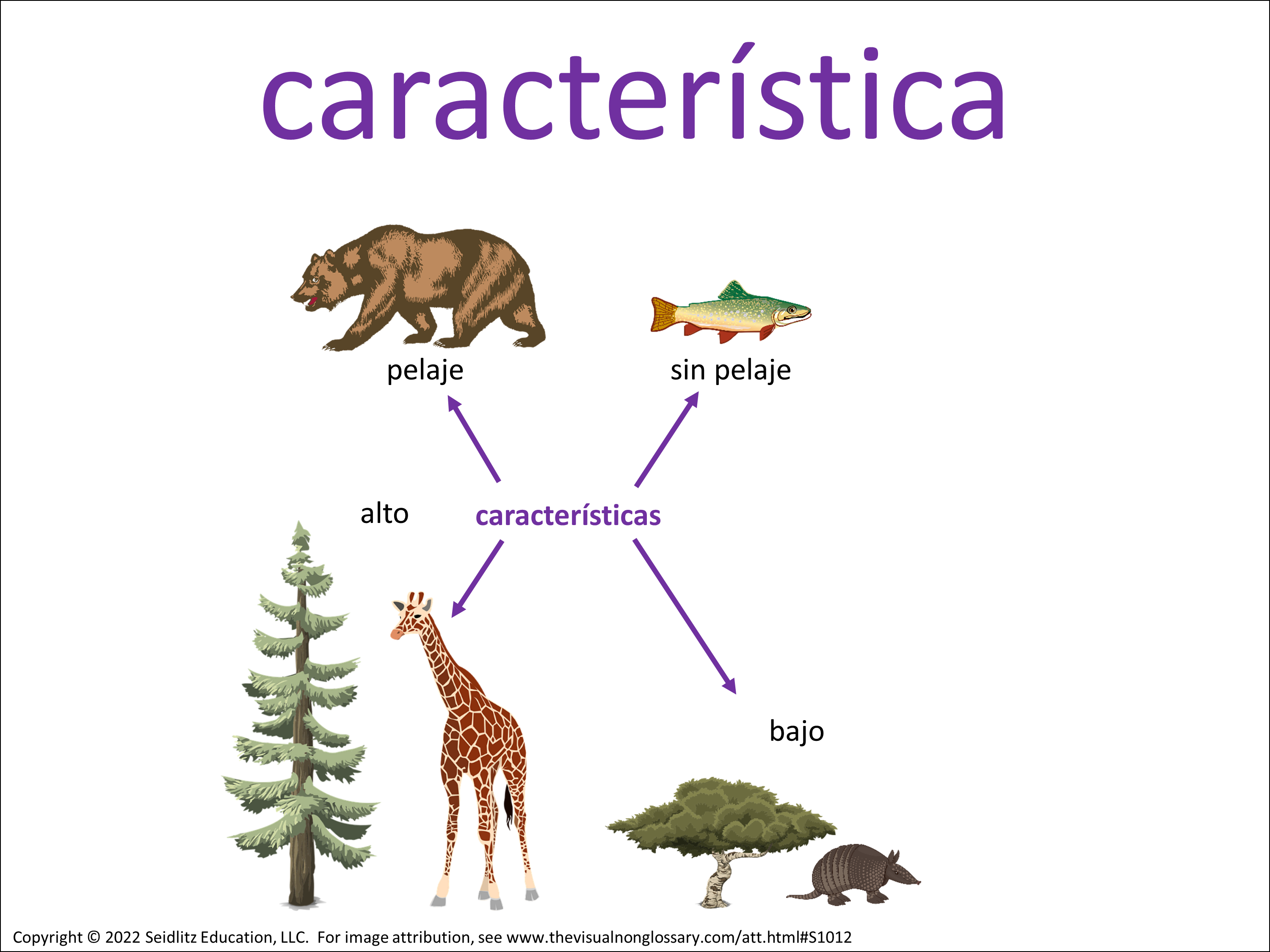 característica

pelaje

sin pelaje

alto

características

bajo

Copyright © 2022 Seidlitz Education, LLC. For image attribution, see www.thevisualnonglossary.com/att.html#S1012